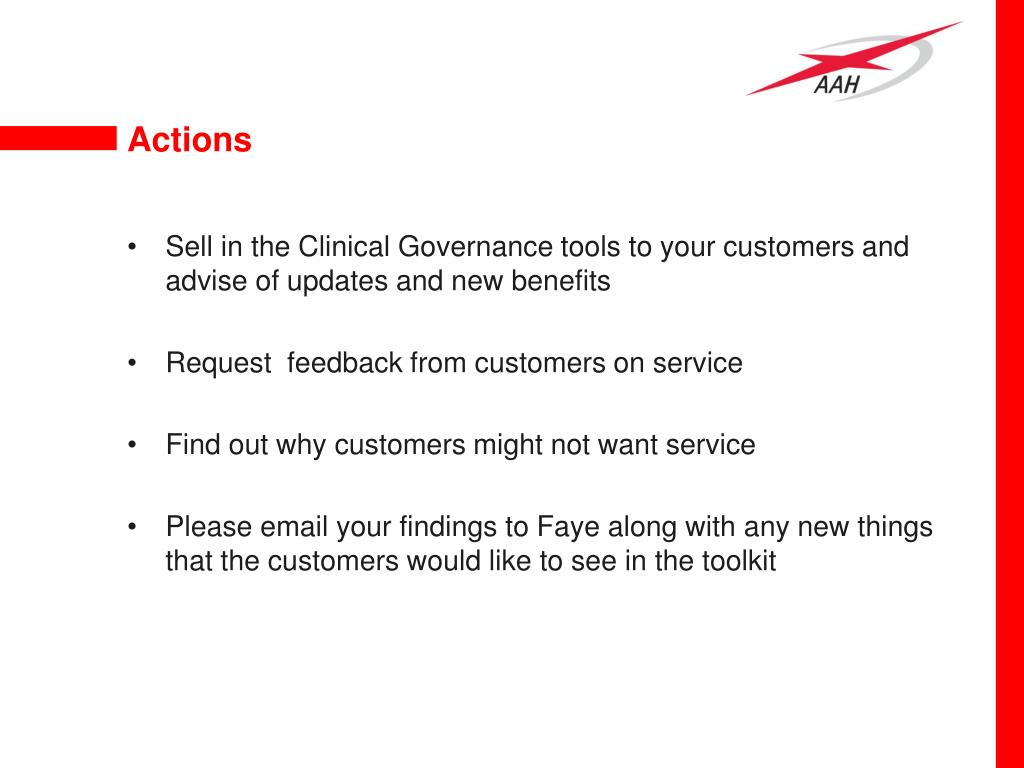 AAH

Actions

• Sell in the Clinical Governance tools to your customers and advise of updates and new benefits

• Request feedback from customers on service

• Find out why customers might not want service

• Please email your findings to Faye along with any new things that the customers would like to see in the toolkit